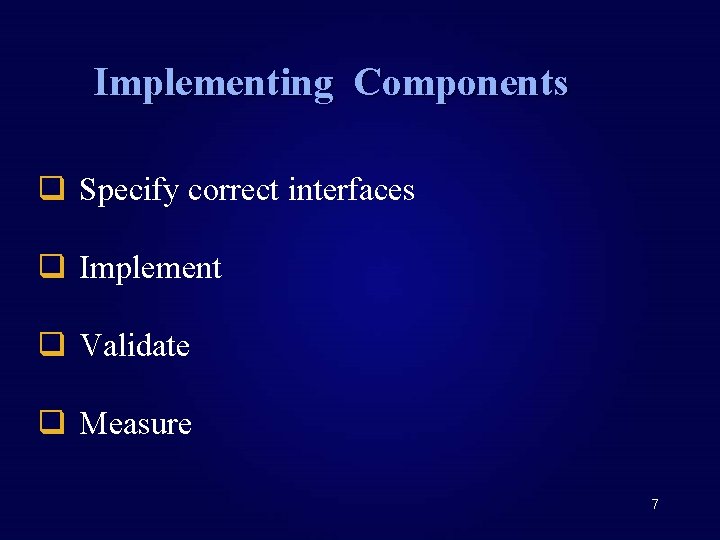 Implementing Components

❑ Specify correct interfaces

❑ Implement

❑ Validate

❑ Measure

7